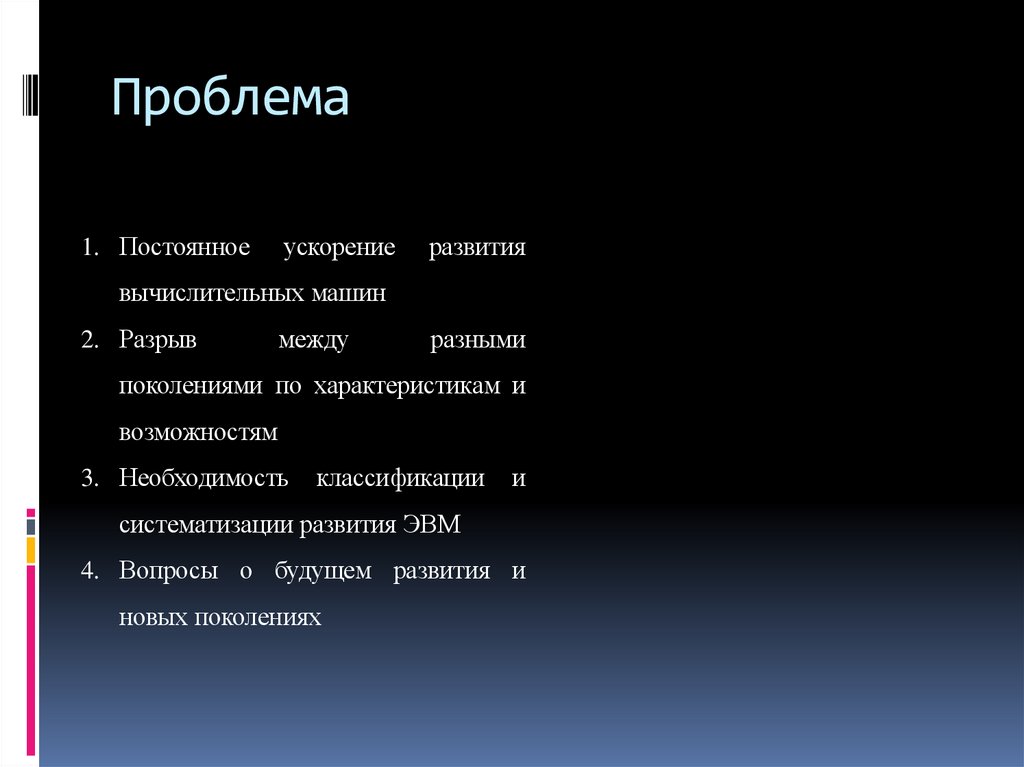 Проблема

1. Постоянное ускорение развития вычислительных машин
2. Разрыв между разными поколениями по характеристикам и возможностям
3. Необходимость классификации и систематизации развития ЭВМ
4. Вопросы о будущем развития и новых поколениях